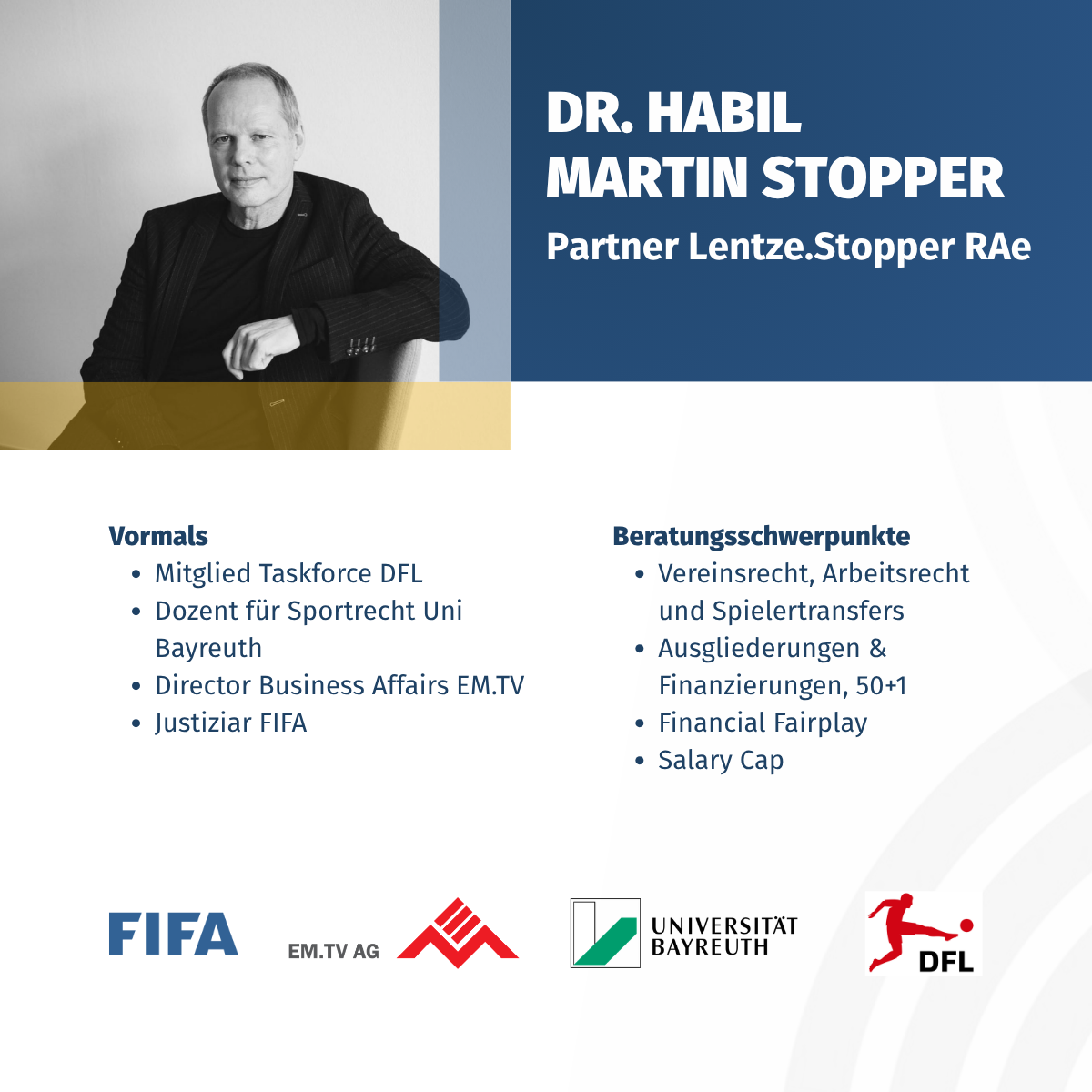 DR. HABIL
MARTIN STOPPER

Partner Lentze.Stopper RAe

Vormals
• Mitglied Taskforce DFL
• Dozent für Sportrecht Uni Bayreuth
• Director Business Affairs EM.TV
• Justiziar FIFA

Beratungsschwerpunkte
• Vereinsrecht, Arbeitsrecht und Spielertransfers
• Ausgliederungen & Finanzierungen, 50+1
• Financial Fairplay
• Salary Cap

FIFA

EM.TV AG

UNIVERSITÄT BAYREUTH

DFL